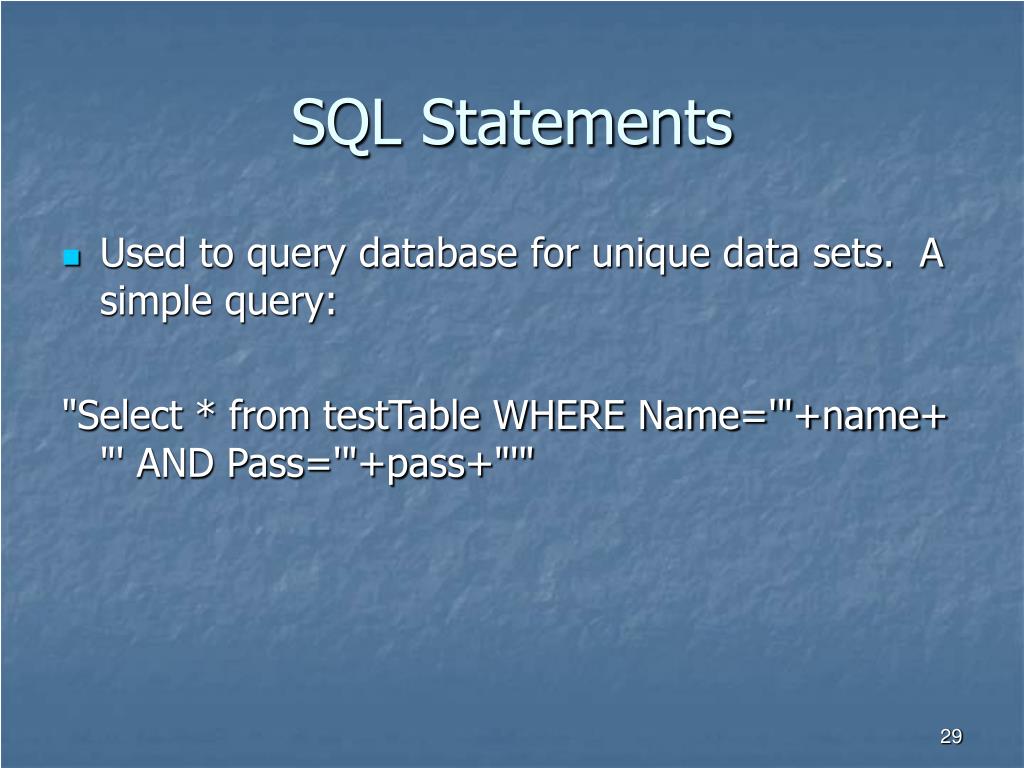 SQL Statements

Used to query database for unique data sets. A simple query:

"Select * from testTable WHERE Name='"+name+ "' AND Pass='"+pass+"'"

29